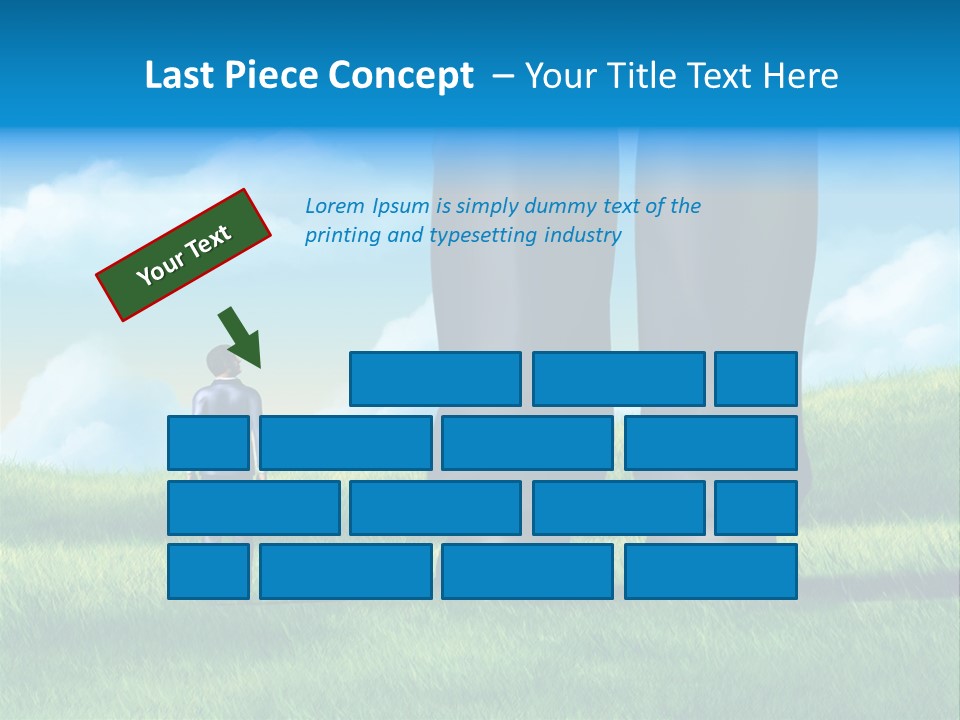 Last Piece Concept – Your Title Text Here

Your Text

Lorem Ipsum is simply dummy text of the printing and typesetting industry